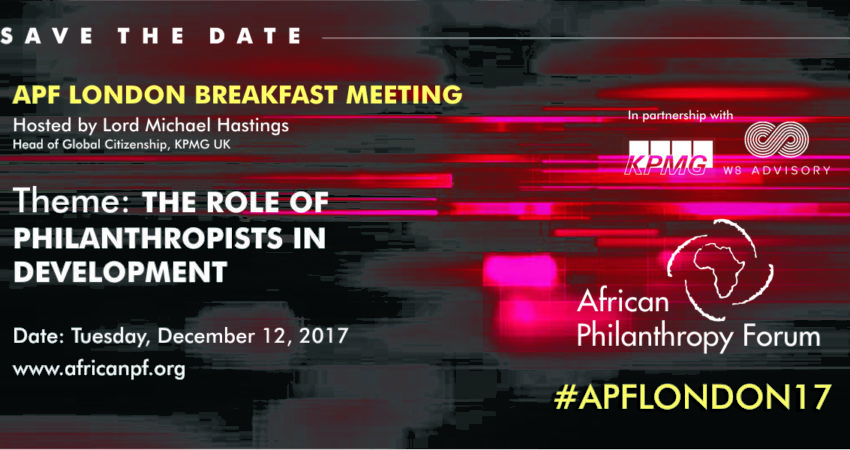 SAVE THE DATE

APF LONDON BREAKFAST MEETING
Hosted by Lord Michael Hastings
Head of Global Citizenship, KPMG UK

Theme: THE ROLE OF PHILANTHROPISTS IN DEVELOPMENT

Date: Tuesday, December 12, 2017
www.africanpf.org

In partnership with
KPMG
W8 ADVISORY

African Philanthropy Forum

#APFLONDON17